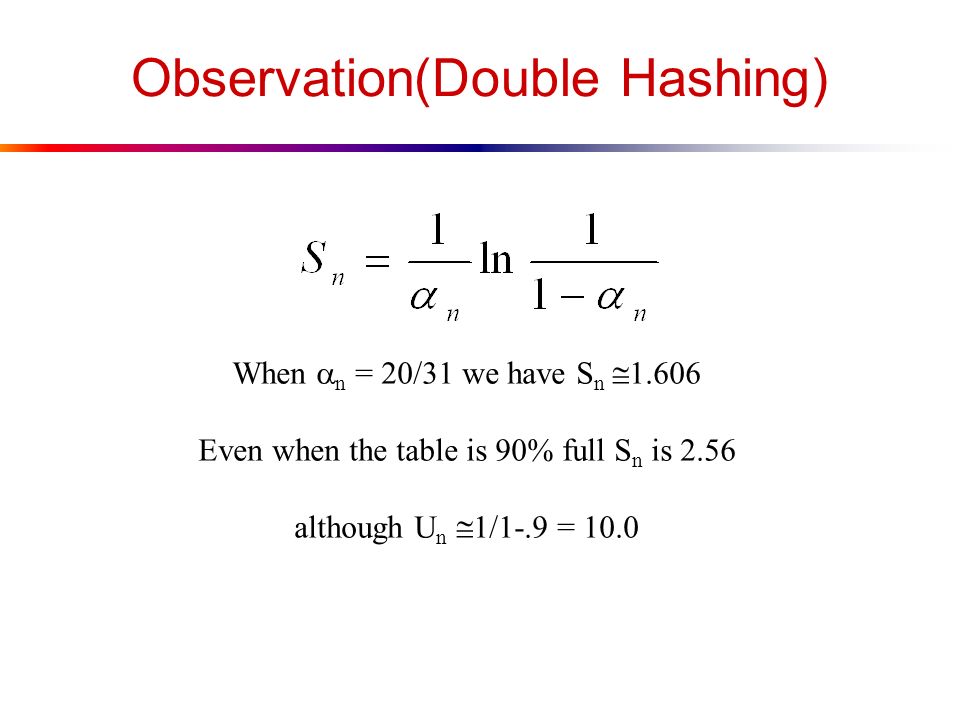 Observation(Double Hashing)

$S_n = \frac{1}{\alpha_n} \ln \frac{1}{1-\alpha_n}$

When $\alpha_n$ = 20/31 we have $S_n \cong 1.606$

Even when the table is 90% full $S_n$ is 2.56

although $U_n \cong 1/1-.9 = 10.0$